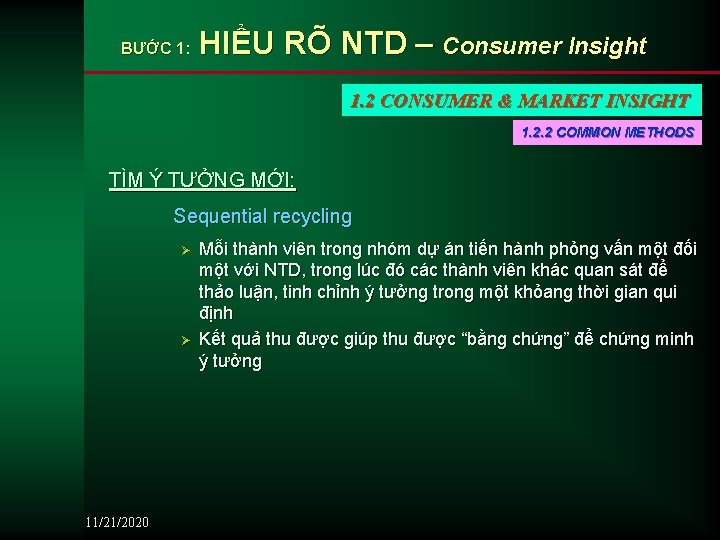 BƯỚC 1: HIỂU RÕ NTD – Consumer Insight

1.2 CONSUMER & MARKET INSIGHT

1.2.2 COMMON METHODS

TÌM Ý TƯỞNG MỚI:

Sequential recycling

➢ Mỗi thành viên trong nhóm dự án tiến hành phỏng vấn một đối một với NTD, trong lúc đó các thành viên khác quan sát để thảo luận, tinh chỉnh ý tưởng trong một khoảng thời gian qui định

➢ Kết quả thu được giúp thu được “bằng chứng” để chứng minh ý tưởng

11/21/2020